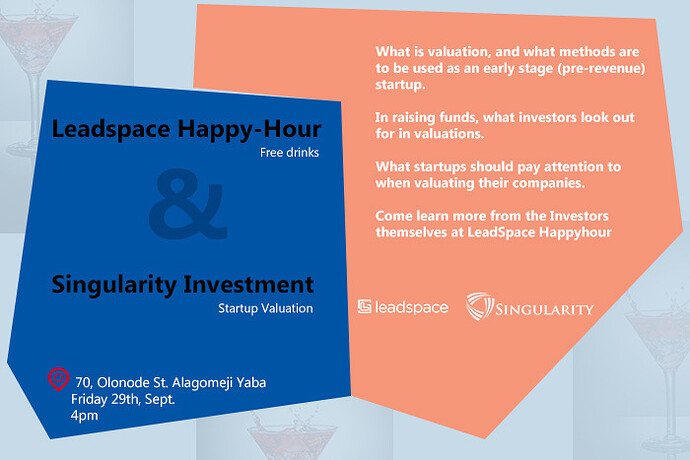 Leadspace Happy-Hour
Free drinks

&

Singularity Investment
Startup Valuation

70, Olonode St. Alagomeji Yaba
Friday 29th, Sept.
4pm

What is valuation, and what methods are to be used as an early stage (pre-revenue) startup.

In raising funds, what investors look out for in valuations.

What startups should pay attention to when valuating their companies.

Come learn more from the Investors themselves at LeadSpace Happyhour

leadspace

SINGULARITY